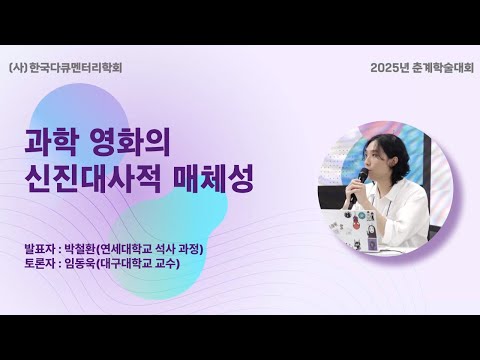 (사) 한국다큐멘터리학회

2025년 춘계학술대회

과학 영화의
신진대사적 매체성

발표자 : 박철환(연세대학교 석사 과정)
토론자 : 임동욱(대구대학교 교수)